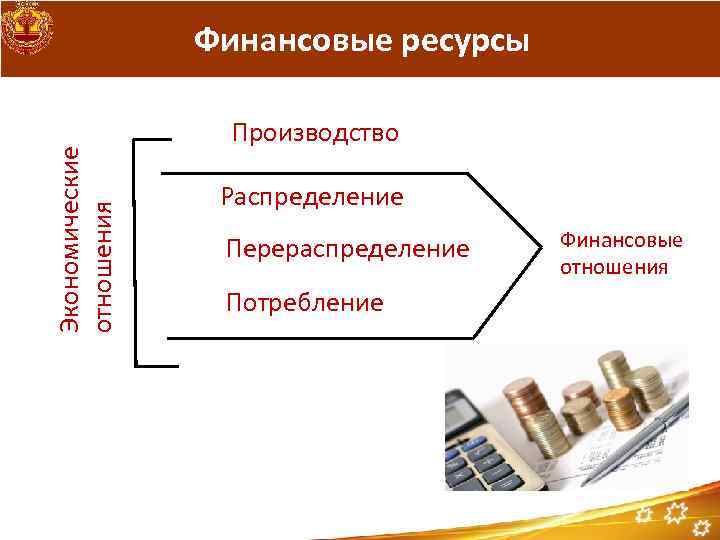 Финансовые ресурсы

Экономические отношения

Производство

Распределение

Перераспределение

Потребление

Финансовые отношения